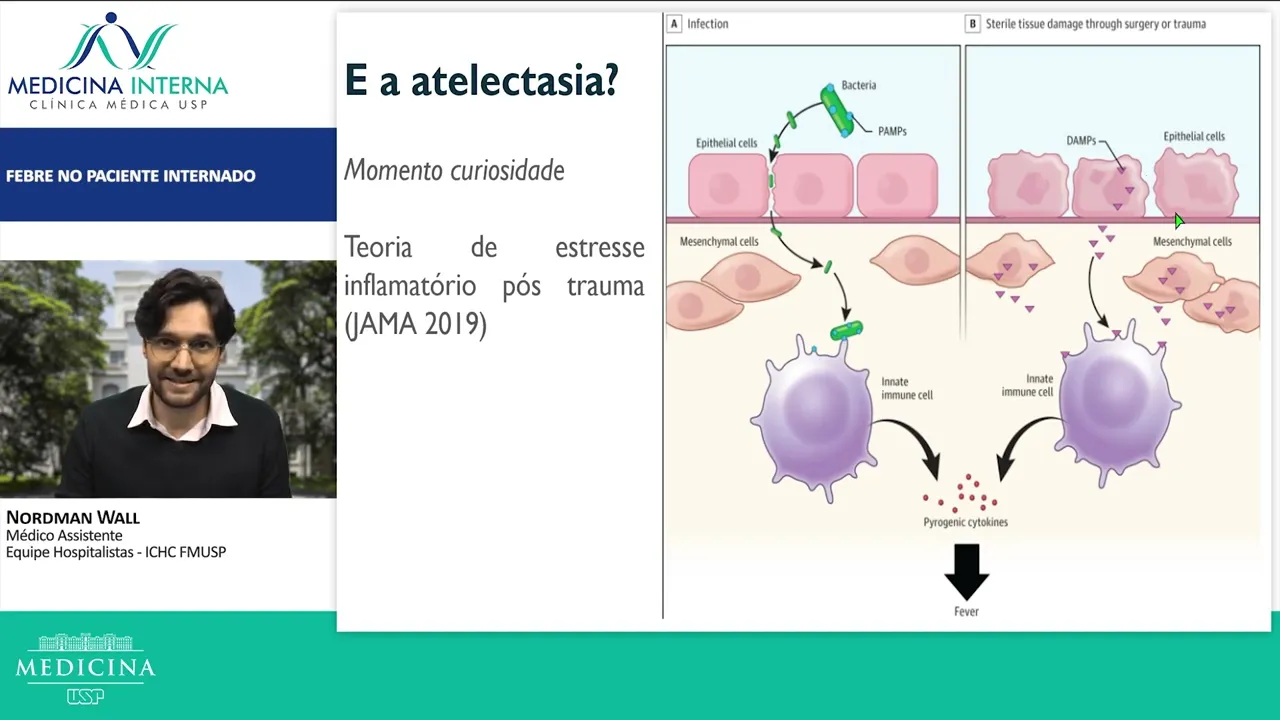 MEDICINA INTERNA
CLÍNICA MÉDICA USP

FEBRE NO PACIENTE INTERNADO

NORDMAN WALL
Médico Assistente
Equipe Hospitalistas - ICHC FMUSP

MEDICINA
USP

E a atelectasia?

Momento curiosidade

Teoria de estresse inflamatório pós trauma (JAMA 2019)

A Infection

Bacteria

PAMPs

Epithelial cells

Mesenchymal cells

Innate immune cell

B Sterile tissue damage through surgery or trauma

DAMPs

Epithelial cells

Mesenchymal cells

Innate immune cell

Pyrogenic cytokines

Fever